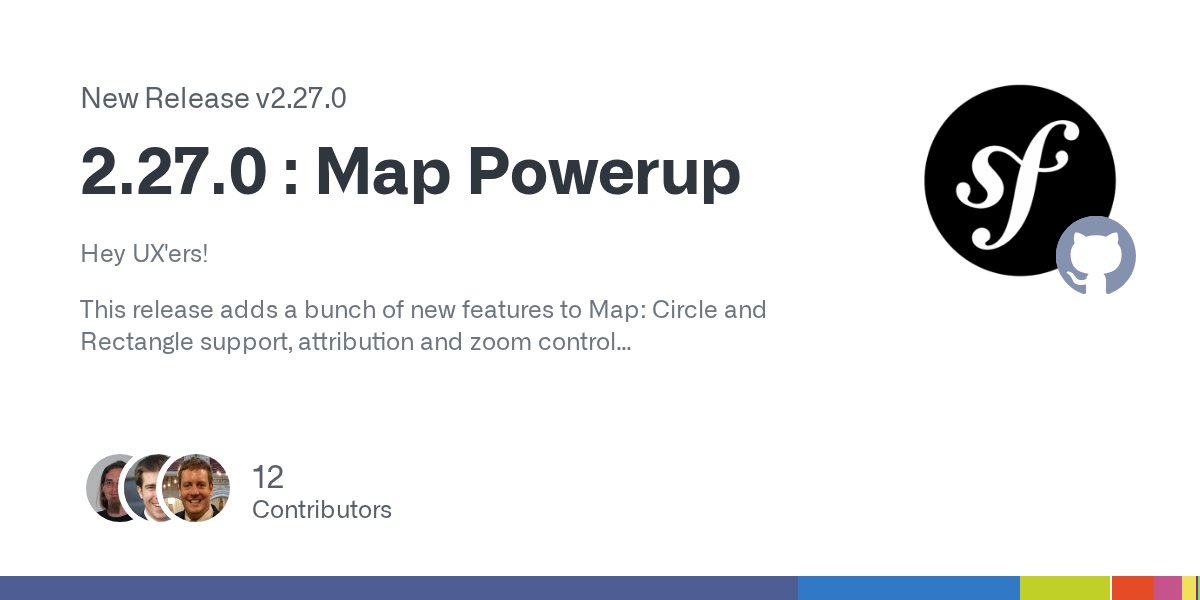 New Release v2.27.0

2.27.0 : Map Powerup

Hey UX'ers!

This release adds a bunch of new features to Map: Circle and Rectangle support, attribution and zoom control...

sf

12
Contributors